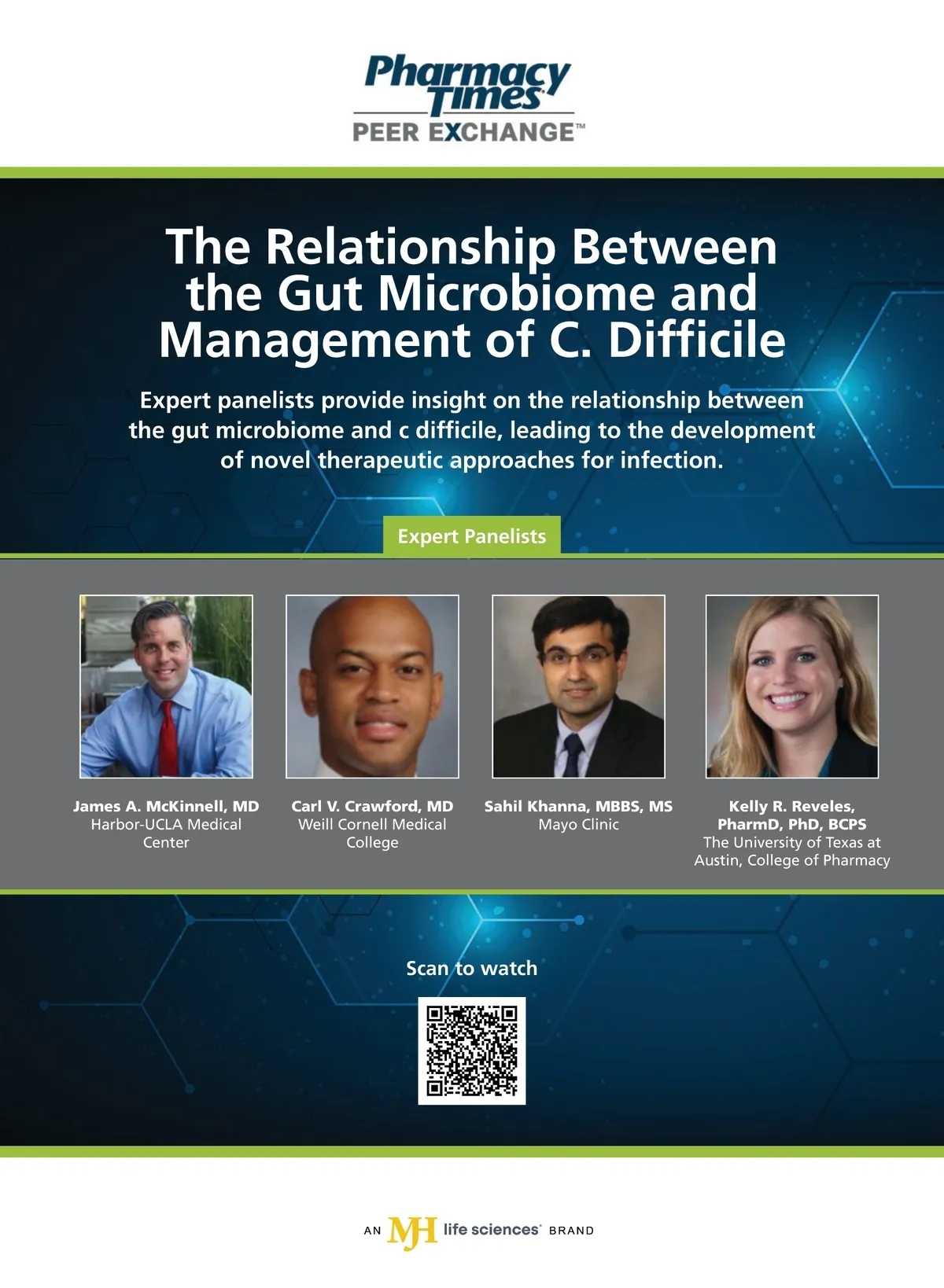 Pharmacy Times®
PEER EXCHANGE™

The Relationship Between the Gut Microbiome and Management of C. Difficile

Expert panelists provide insight on the relationship between the gut microbiome and c difficile, leading to the development of novel therapeutic approaches for infection.

Expert Panelists

James A. McKinnell, MD
Harbor-UCLA Medical Center

Carl V. Crawford, MD
Weill Cornell Medical College

Sahil Khanna, MBBS, MS
Mayo Clinic

Kelly R. Reveles, PharmD, PhD, BCPS
The University of Texas at Austin, College of Pharmacy

Scan to watch

AN MJH life sciences® BRAND